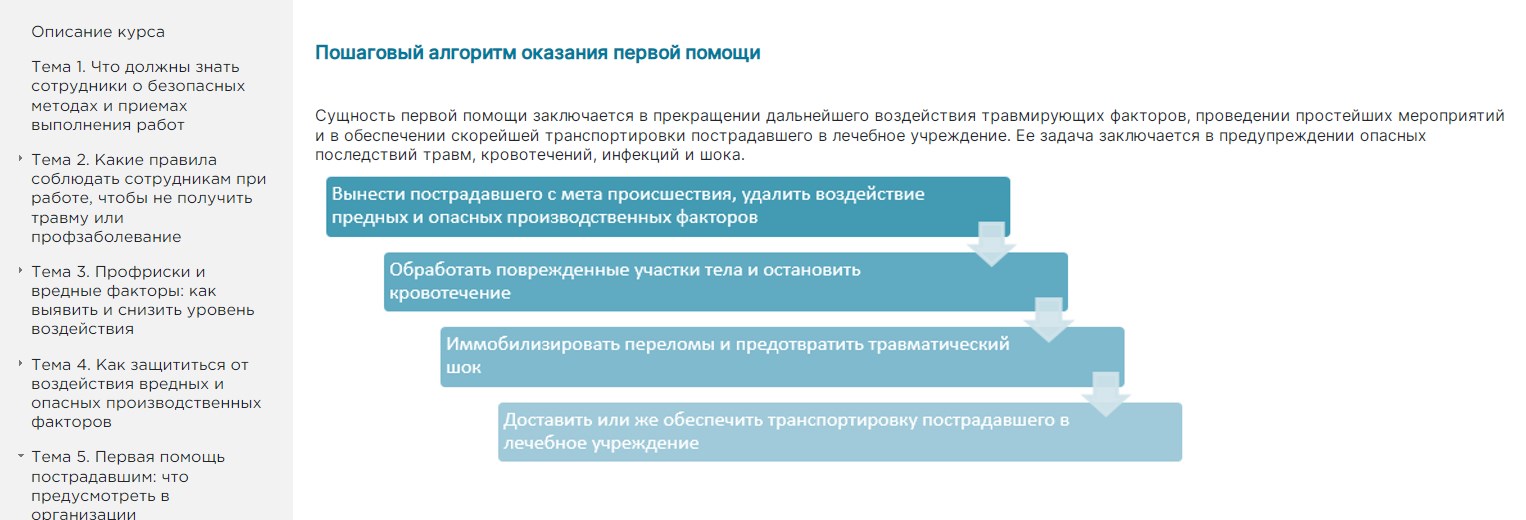 Описание курса

Тема 1. Что должны знать сотрудники о безопасных методах и приемах выполнения работ

Тема 2. Какие правила соблюдать сотрудникам при работе, чтобы не получить травму или профзаболевание

Тема 3. Профриски и вредные факторы: как выявить и снизить уровень воздействия

Тема 4. Как защититься от воздействия вредных и опасных производственных факторов

Тема 5. Первая помощь пострадавшим: что предусмотреть в организации

Пошаговый алгоритм оказания первой помощи

Сущность первой помощи заключается в прекращении дальнейшего воздействия травмирующих факторов, проведении простейших мероприятий и в обеспечении скорейшей транспортировки пострадавшего в лечебное учреждение. Ее задача заключается в предупреждении опасных последствий травм, кровотечений, инфекций и шока.

Вынести пострадавшего с мета происшествия, удалить воздействие предных и опасных производственных факторов

Обработать поврежденные участки тела и остановить кровотечение

Иммобилизировать переломы и предотвратить травматический шок

Доставить или же обеспечить транспортировку пострадавшего в лечебное учреждение